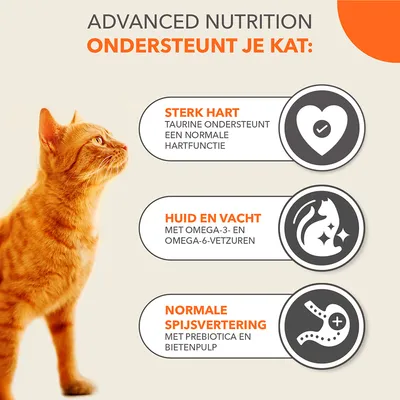 ADVANCED NUTRITION
ONDERSTEUNT JE KAT:

STERK HART
TAURINE ONDERSTEUNT EEN NORMALE HARTFUNCTIE

HUID EN VACHT
MET OMEGA-3- EN OMEGA-6-VETZUREN

NORMALE SPIJSVERTERING
MET PREBIOTICA EN BIETENPULP